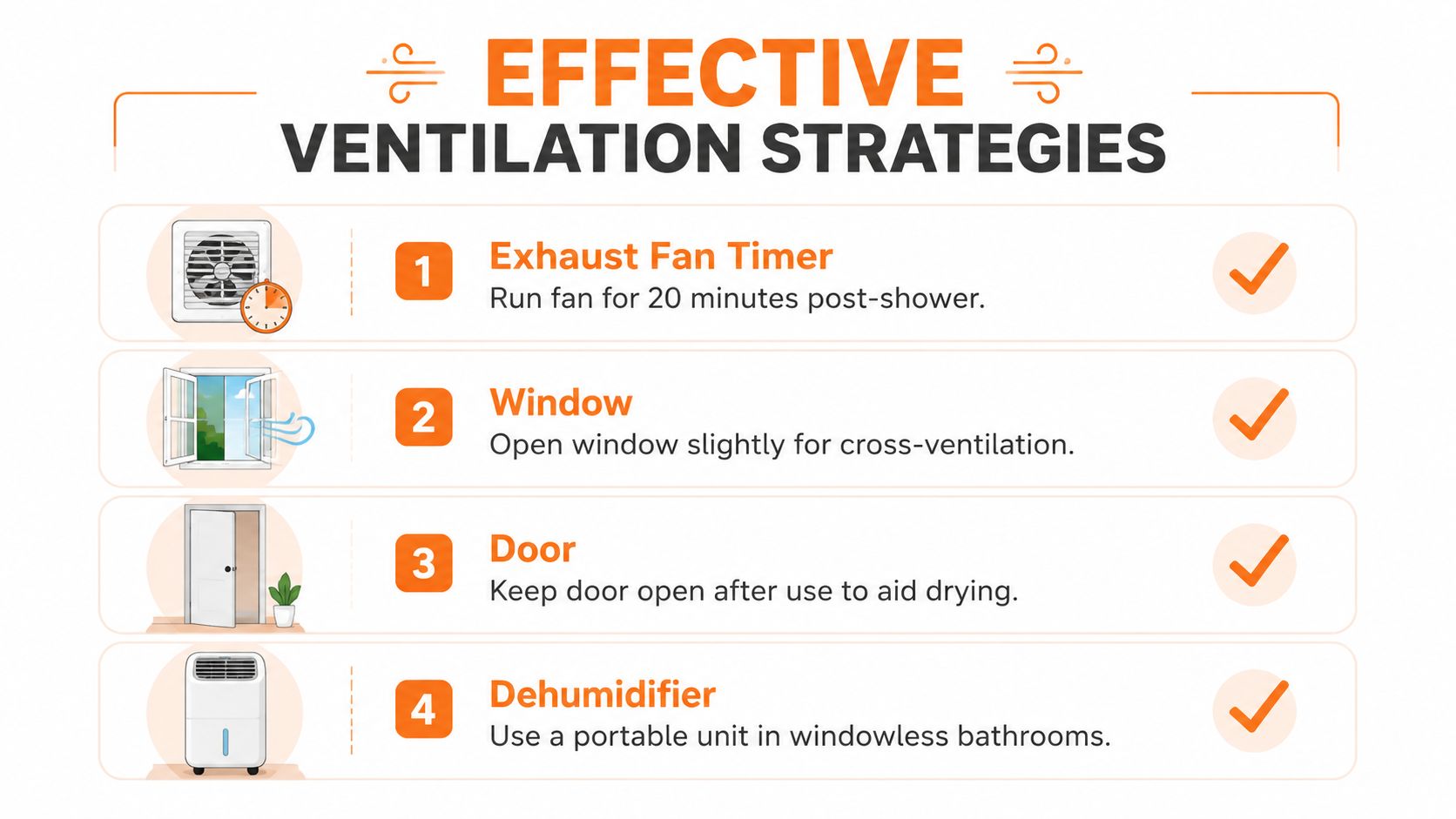 EFFECTIVE
VENTILATION STRATEGIES

1
Exhaust Fan Timer
Run fan for 20 minutes post-shower.

2
Window
Open window slightly for cross-ventilation.

3
Door
Keep door open after use to aid drying.

4
Dehumidifier
Use a portable unit in windowless bathrooms.